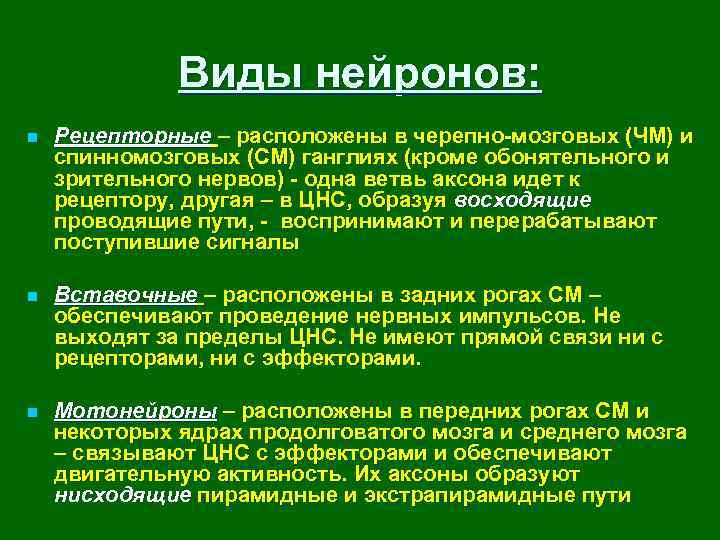 Виды нейронов:

Рецепторные – расположены в черепно-мозговых (ЧМ) и спинномозговых (СМ) ганглиях (кроме обонятельного и зрительного нервов) - одна ветвь аксона идет к рецептору, другая – в ЦНС, образуя восходящие проводящие пути, - воспринимают и перерабатывают поступившие сигналы

Вставочные – расположены в задних рогах СМ – обеспечивают проведение нервных импульсов. Не выходят за пределы ЦНС. Не имеют прямой связи ни с рецепторами, ни с эффекторами.

Мотонейроны – расположены в передних рогах СМ и некоторых ядрах продолговатого мозга и среднего мозга – связывают ЦНС с эффекторами и обеспечивают двигательную активность. Их аксоны образуют нисходящие пирамидные и экстрапирамидные пути